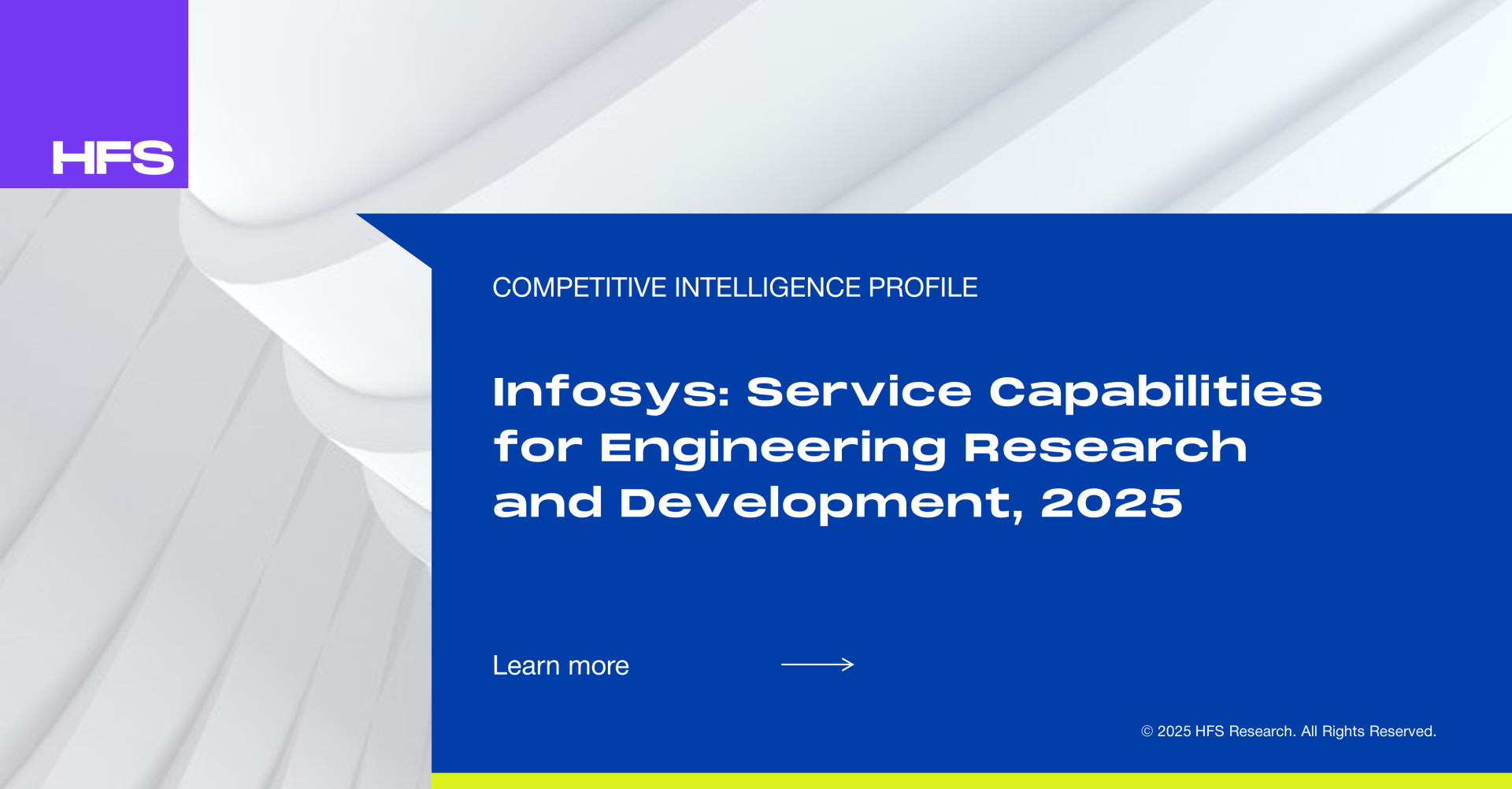 HFS

COMPETITIVE INTELLIGENCE PROFILE

Infosys: Service Capabilities for Engineering Research and Development, 2025

Learn more

© 2025 HFS Research. All Rights Reserved.